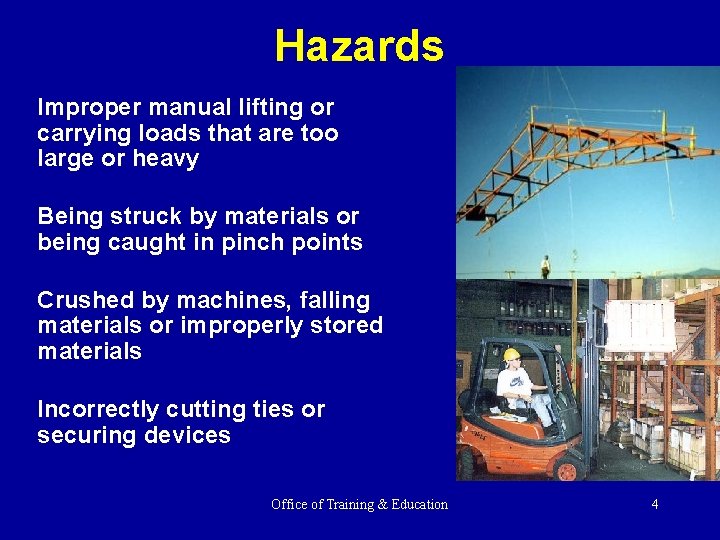 Hazards

Improper manual lifting or carrying loads that are too large or heavy

Being struck by materials or being caught in pinch points

Crushed by machines, falling materials or improperly stored materials

Incorrectly cutting ties or securing devices

Office of Training & Education

4